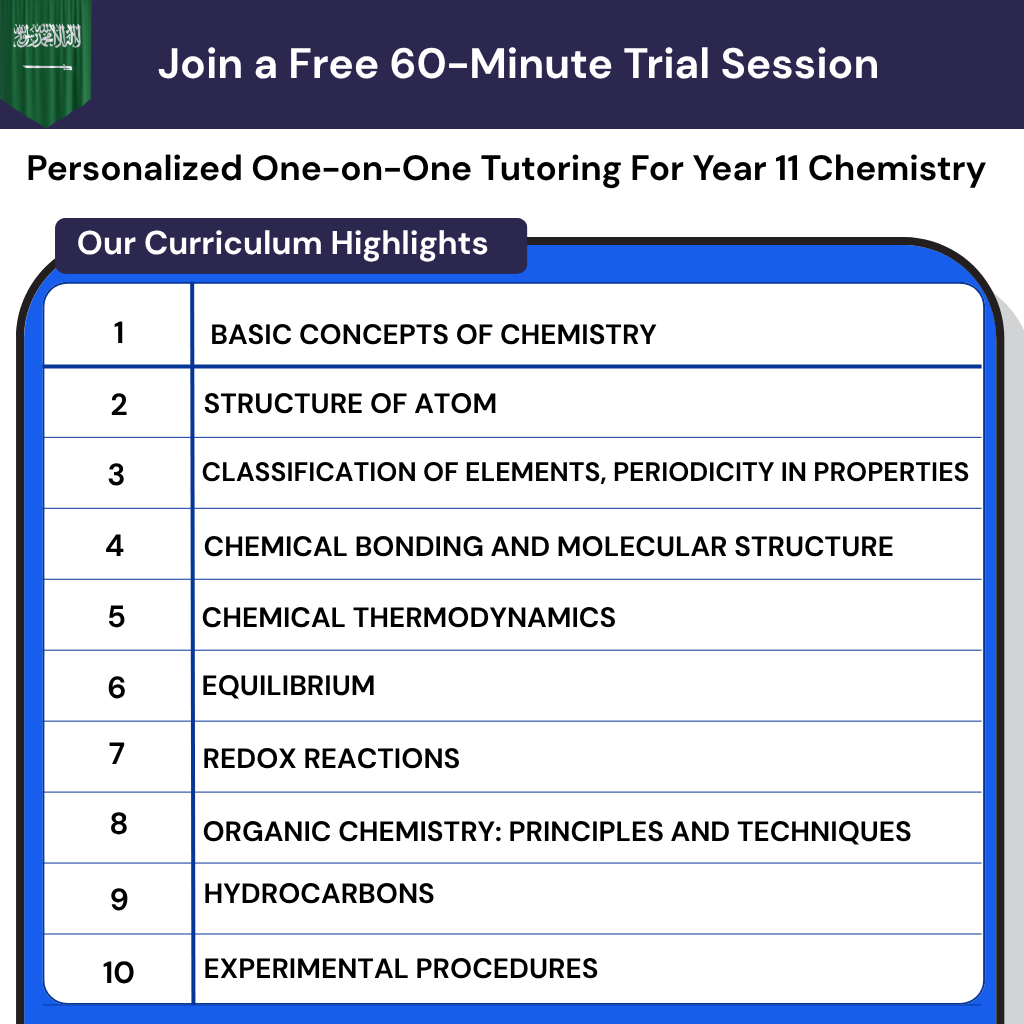 Join a Free 60-Minute Trial Session

Personalized One-on-One Tutoring For Year 11 Chemistry

Our Curriculum Highlights

| 1 | BASIC CONCEPTS OF CHEMISTRY |
|---|---|
| 2 | STRUCTURE OF ATOM |
| 3 | CLASSIFICATION OF ELEMENTS, PERIODICITY IN PROPERTIES |
| 4 | CHEMICAL BONDING AND MOLECULAR STRUCTURE |
| 5 | CHEMICAL THERMODYNAMICS |
| 6 | EQUILIBRIUM |
| 7 | REDOX REACTIONS |
| 8 | ORGANIC CHEMISTRY: PRINCIPLES AND TECHNIQUES |
| 9 | HYDROCARBONS |
| 10 | EXPERIMENTAL PROCEDURES |